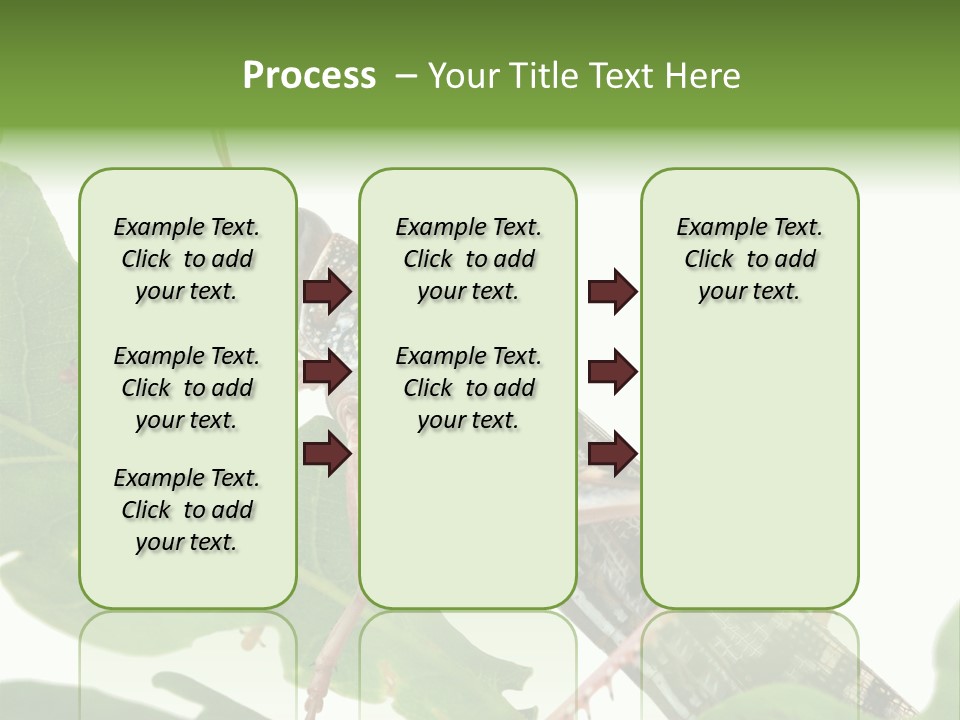 Process – Your Title Text Here

Example Text. Click to add your text.

Example Text. Click to add your text.

Example Text. Click to add your text.

Example Text. Click to add your text.

Example Text. Click to add your text.

Example Text. Click to add your text.